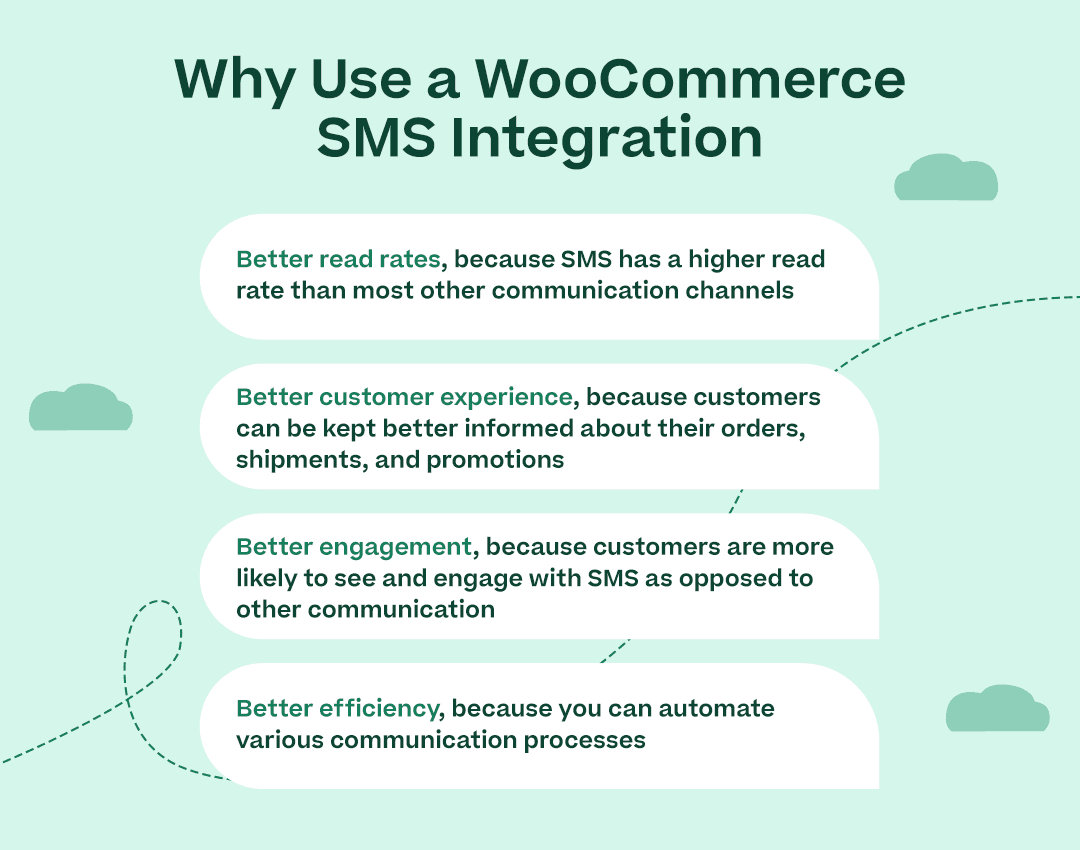 Why Use a WooCommerce SMS Integration

Better read rates, because SMS has a higher read rate than most other communication channels

Better customer experience, because customers can be kept better informed about their orders, shipments, and promotions

Better engagement, because customers are more likely to see and engage with SMS as opposed to other communication

Better efficiency, because you can automate various communication processes